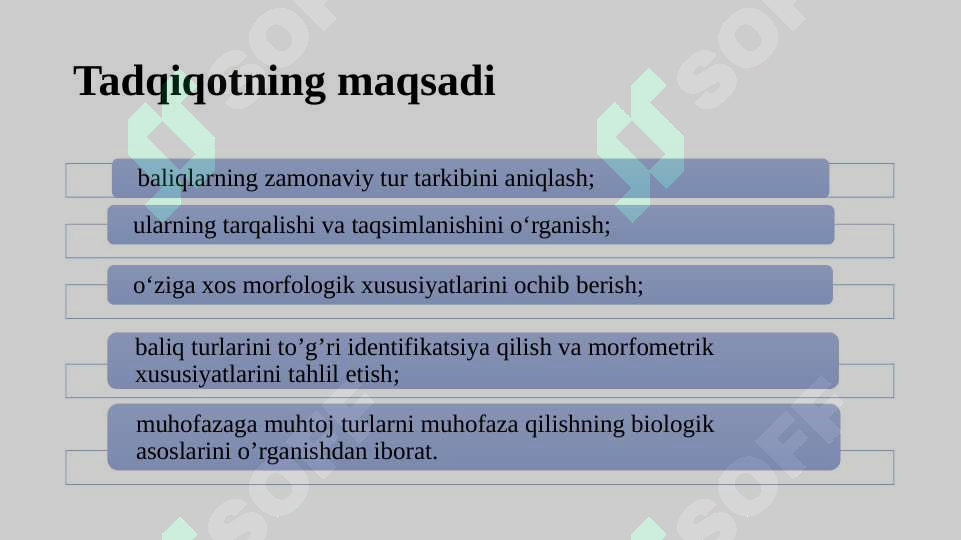 Tadqiqotning maqsadi

baliqlarning zamonaviy tur tarkibini aniqlash;

ularning tarqalishi va taqsimlanishini o‘rganish;

o‘ziga xos morfologik xususiyatlarini ochib berish;

baliq turlarini to’g’ri identifikatsiya qilish va morfometrik xususiyatlarini tahlil etish;

muhofazaga muhtoj turlarni muhofaza qilishning biologik asoslarini o’rganishdan iborat.